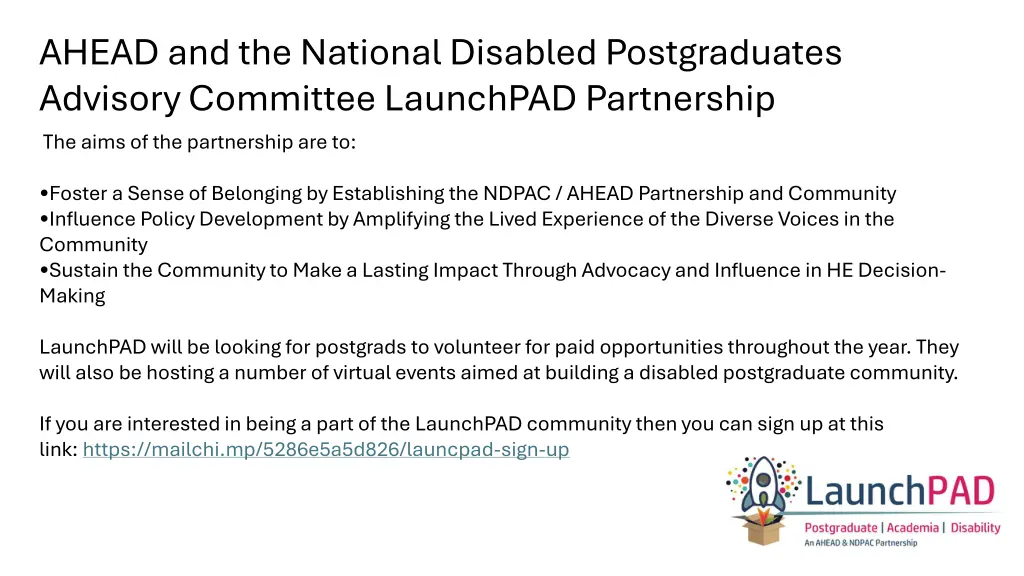 AHEAD and the National Disabled Postgraduates Advisory Committee LaunchPAD Partnership

The aims of the partnership are to:

•Foster a Sense of Belonging by Establishing the NDPAC / AHEAD Partnership and Community
•Influence Policy Development by Amplifying the Lived Experience of the Diverse Voices in the Community
•Sustain the Community to Make a Lasting Impact Through Advocacy and Influence in HE Decision-Making

LaunchPAD will be looking for postgrads to volunteer for paid opportunities throughout the year. They will also be hosting a number of virtual events aimed at building a disabled postgraduate community.

If you are interested in being a part of the LaunchPAD community then you can sign up at this link: https://mailchi.mp/5286e5a5d826/launcpad-sign-up

LaunchPAD
Postgraduate | Academia | Disability
An AHEAD & NDPAC Partnership